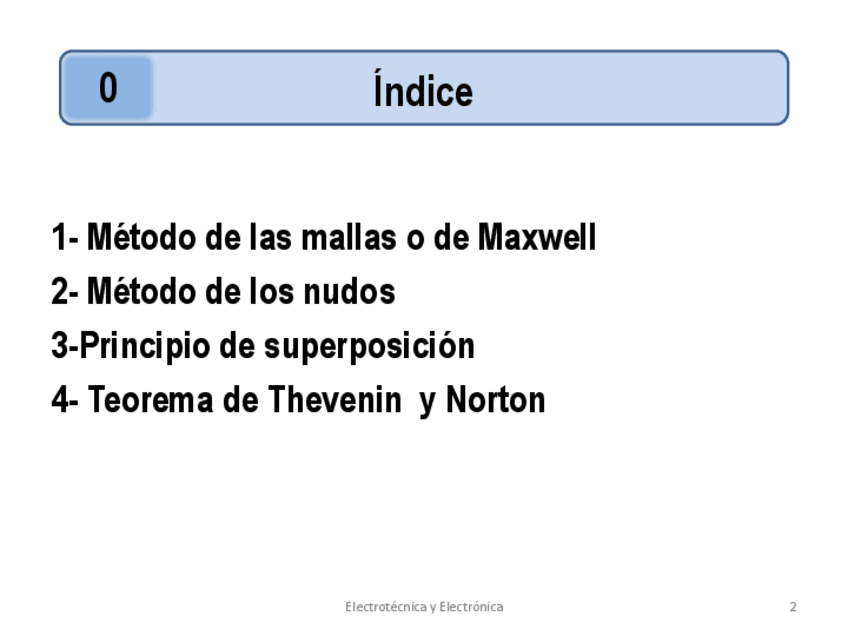 0

Índice

1- Método de las mallas o de Maxwell
2- Método de los nudos
3-Principio de superposición
4- Teorema de Thevenin y Norton

Electrotécnica y Electrónica

2